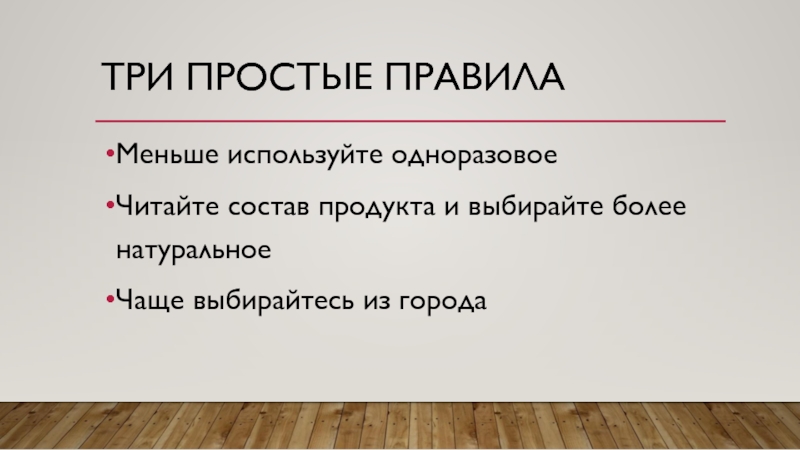 ТРИ ПРОСТЫЕ ПРАВИЛА

•Меньше используйте одноразовое

•Читайте состав продукта и выбирайте более натуральное

•Чаще выбирайтесь из города